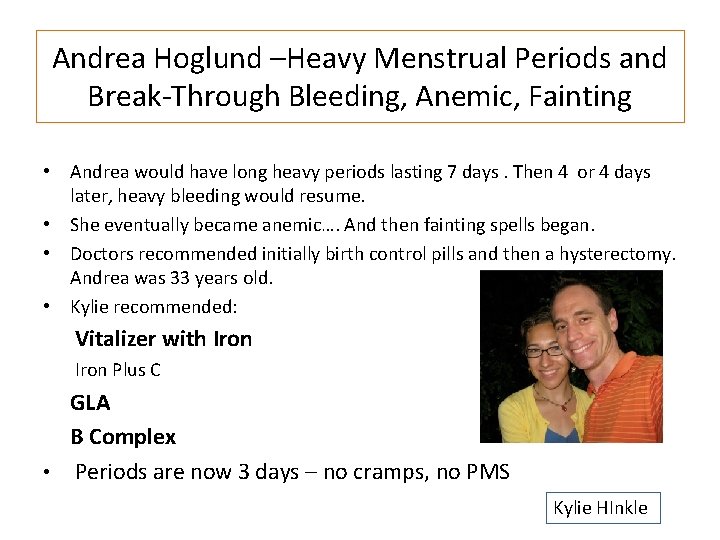 Andrea Hoglund –Heavy Menstrual Periods and Break-Through Bleeding, Anemic, Fainting

• Andrea would have long heavy periods lasting 7 days . Then 4 or 4 days later, heavy bleeding would resume.
• She eventually became anemic…. And then fainting spells began.
• Doctors recommended initially birth control pills and then a hysterectomy. Andrea was 33 years old.
• Kylie recommended:

Vitalizer with Iron

Iron Plus C

GLA

B Complex

• Periods are now 3 days – no cramps, no PMS

Kylie HInkle